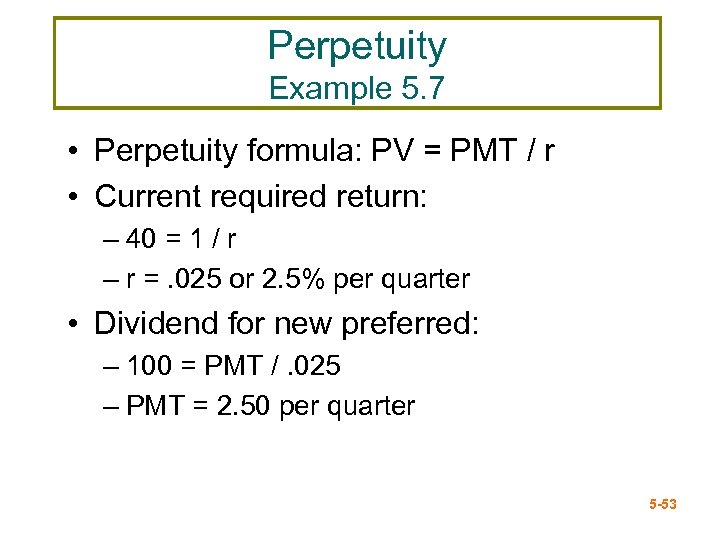 Perpetuity
Example 5.7

• Perpetuity formula: PV = PMT / r
• Current required return:
– 40 = 1 / r
– r = .025 or 2.5% per quarter
• Dividend for new preferred:
– 100 = PMT / .025
– PMT = 2.50 per quarter

5-53